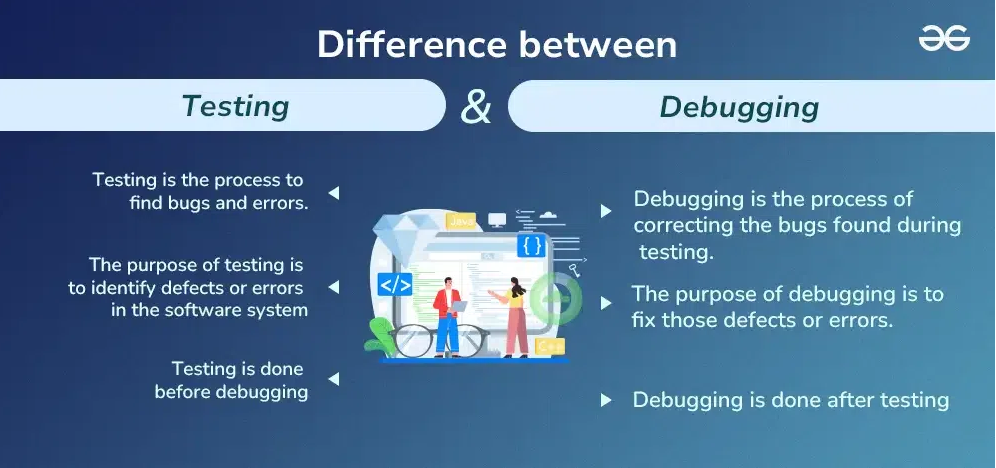 Difference between

Testing & Debugging

Testing is the process to find bugs and errors.

The purpose of testing is to identify defects or errors in the software system

Testing is done before debugging

Java

{ }

</>

C++

Debugging is the process of correcting the bugs found during testing.

The purpose of debugging is to fix those defects or errors.

Debugging is done after testing